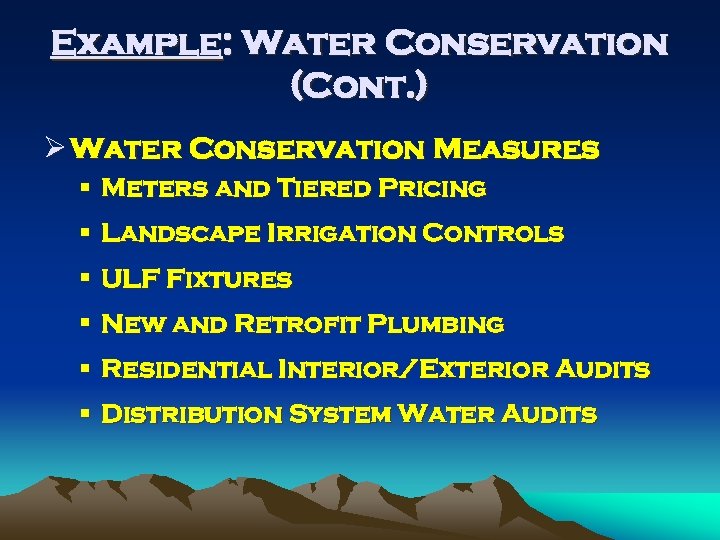 Example: Water Conservation (Cont.)

➢ Water Conservation Measures
▪ Meters and Tiered Pricing
▪ Landscape Irrigation Controls
▪ ULF Fixtures
▪ New and Retrofit Plumbing
▪ Residential Interior/Exterior Audits
▪ Distribution System Water Audits